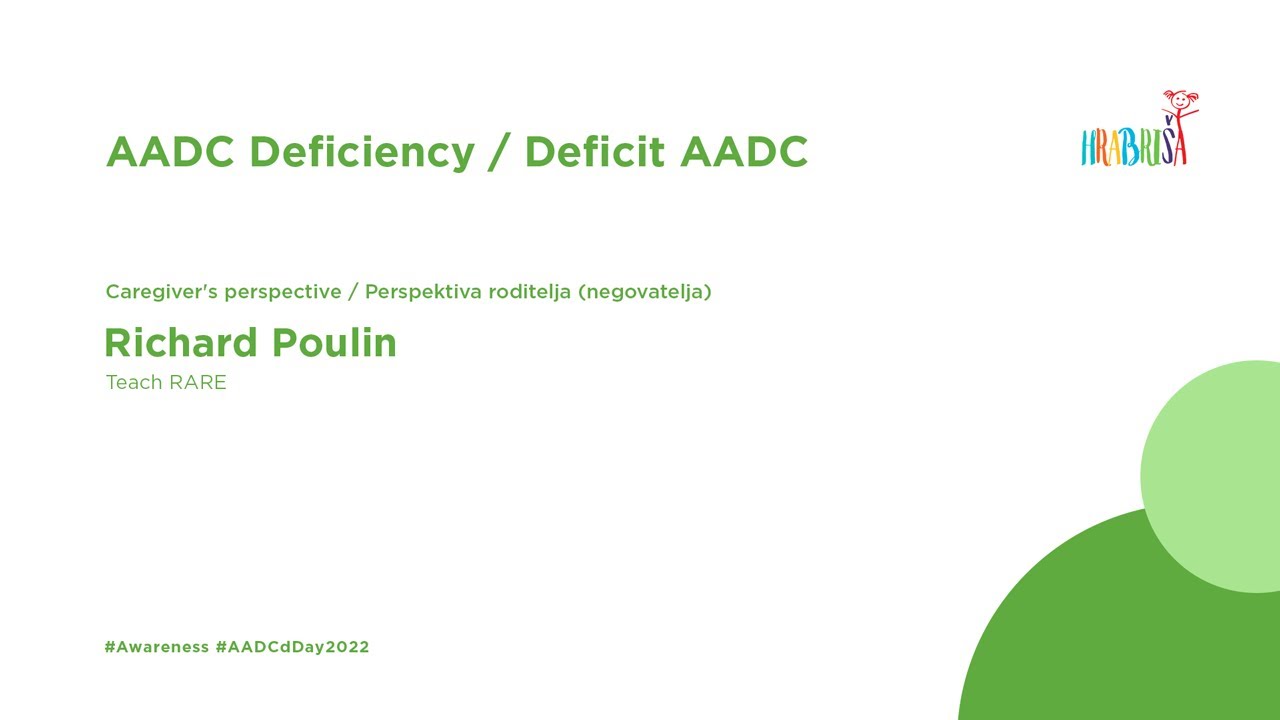 AADC Deficiency / Deficit AADC

HRABRIŠA

Caregiver's perspective / Perspektiva roditelja (negovatelja)

Richard Poulin

Teach RARE

#Awareness #AADCdDay2022